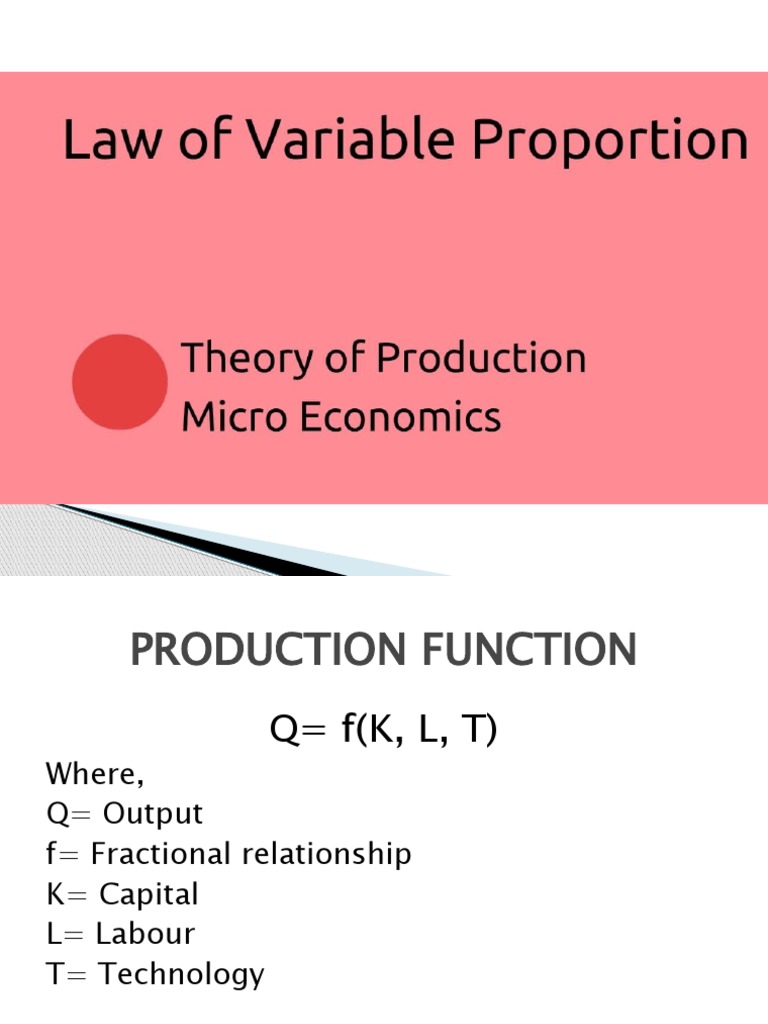 Law of Variable Proportion

Theory of Production
Micro Economics

PRODUCTION FUNCTION

Q= f(K, L, T)

Where,
Q= Output
f= Fractional relationship
K= Capital
L= Labour
T= Technology